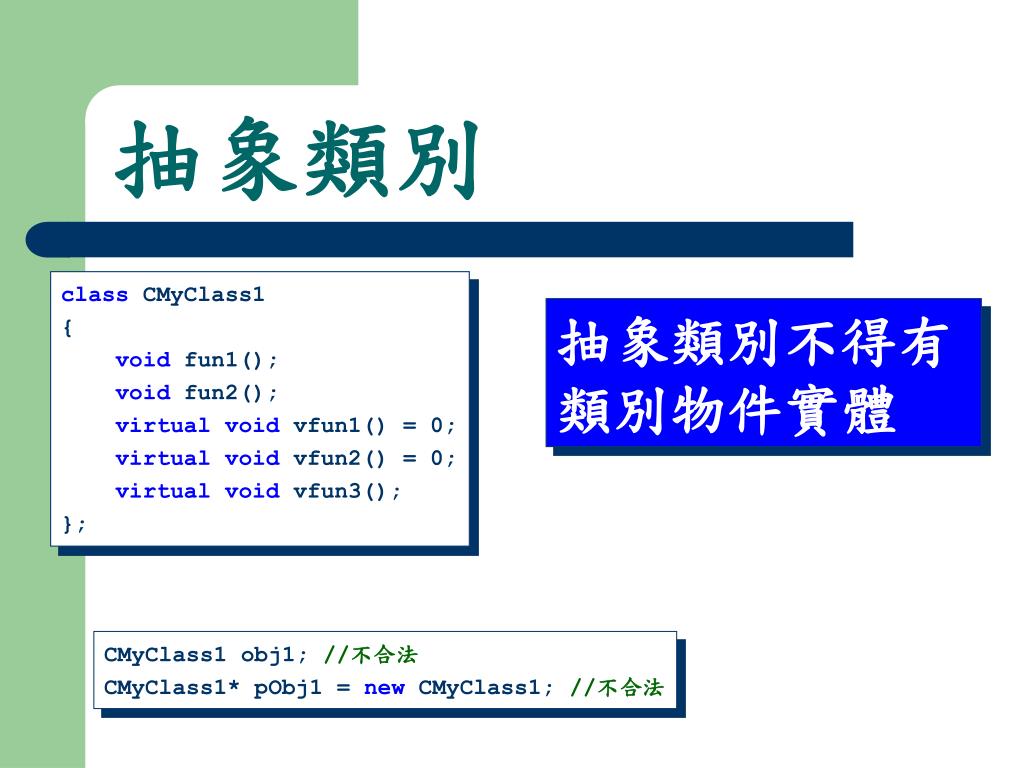 抽象類別

class CMyClass1
{
void fun1();
void fun2();
virtual void vfun1() = 0;
virtual void vfun2() = 0;
virtual void vfun3();
};

抽象類別不得有類別物件實體

CMyClass1 obj1; //不合法
CMyClass1* pObj1 = new CMyClass1; //不合法